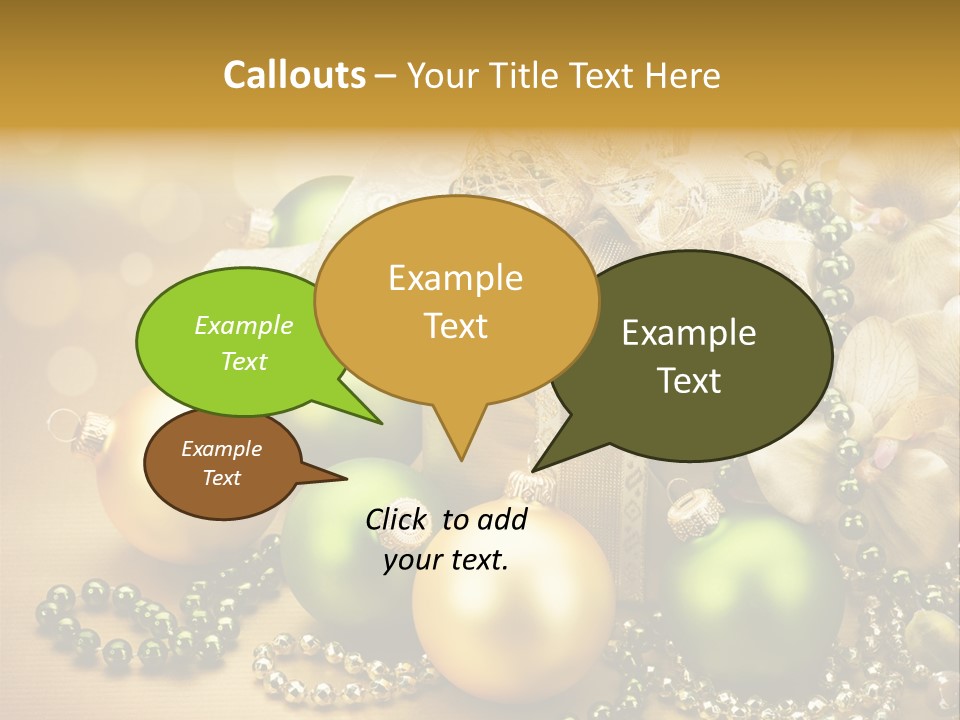 Callouts – Your Title Text Here

Example Text

Example Text

Example Text

Example Text

Click to add your text.